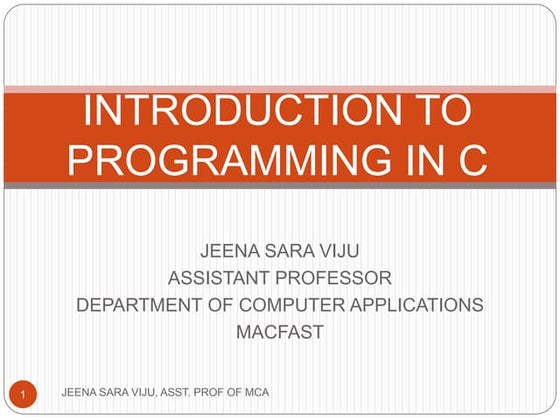 INTRODUCTION TO PROGRAMMING IN C

JEENA SARA VIJU
ASSISTANT PROFESSOR
DEPARTMENT OF COMPUTER APPLICATIONS
MACFAST

1

JEENA SARA VIJU, ASST. PROF OF MCA